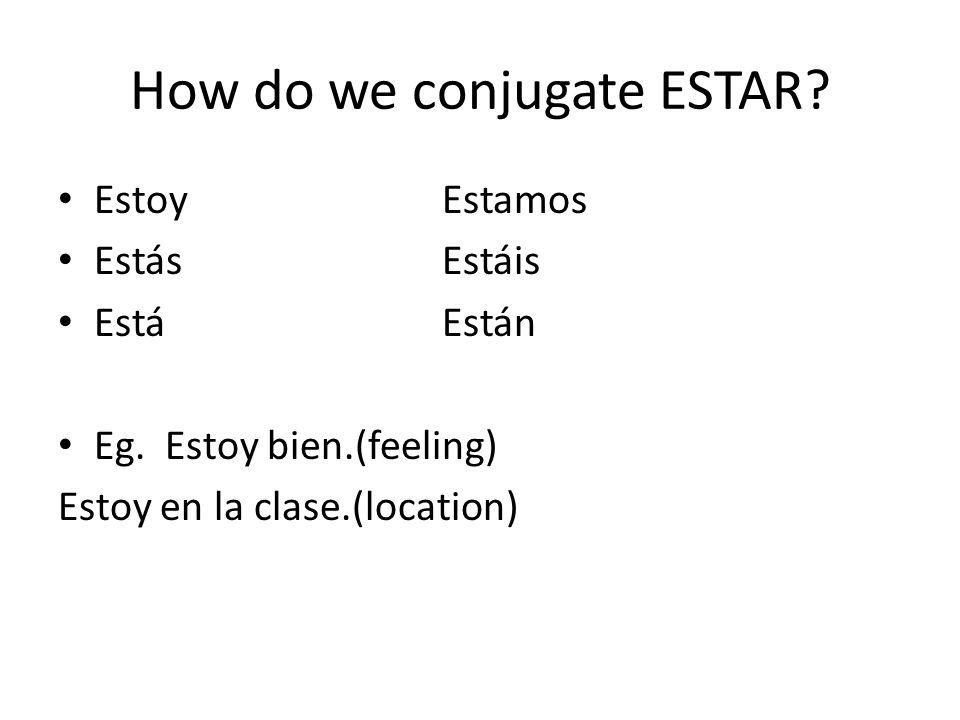 How do we conjugate ESTAR?

• Estoy Estamos
• Estás Estáis
• Está Están

• Eg. Estoy bien.(feeling)
Estoy en la clase.(location)